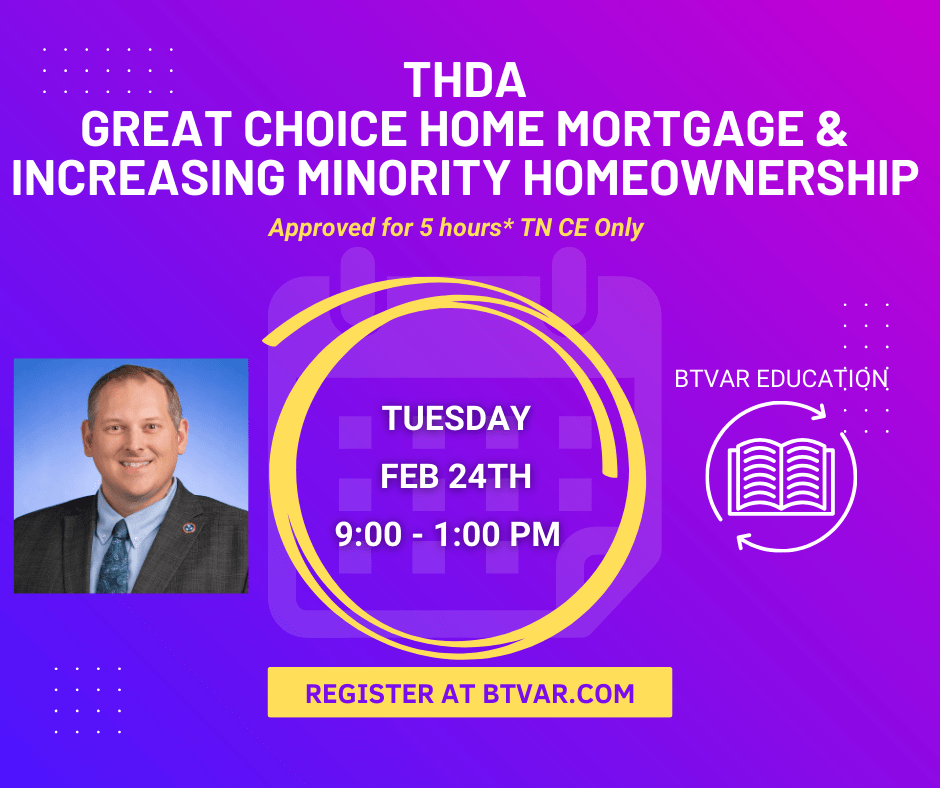 THDA
GREAT CHOICE HOME MORTGAGE &
INCREASING MINORITY HOMEOWNERSHIP

Approved for 5 hours* TN CE Only

TUESDAY
FEB 24TH
9:00 - 1:00 PM

BTVAR EDUCATION

REGISTER AT BTVAR.COM